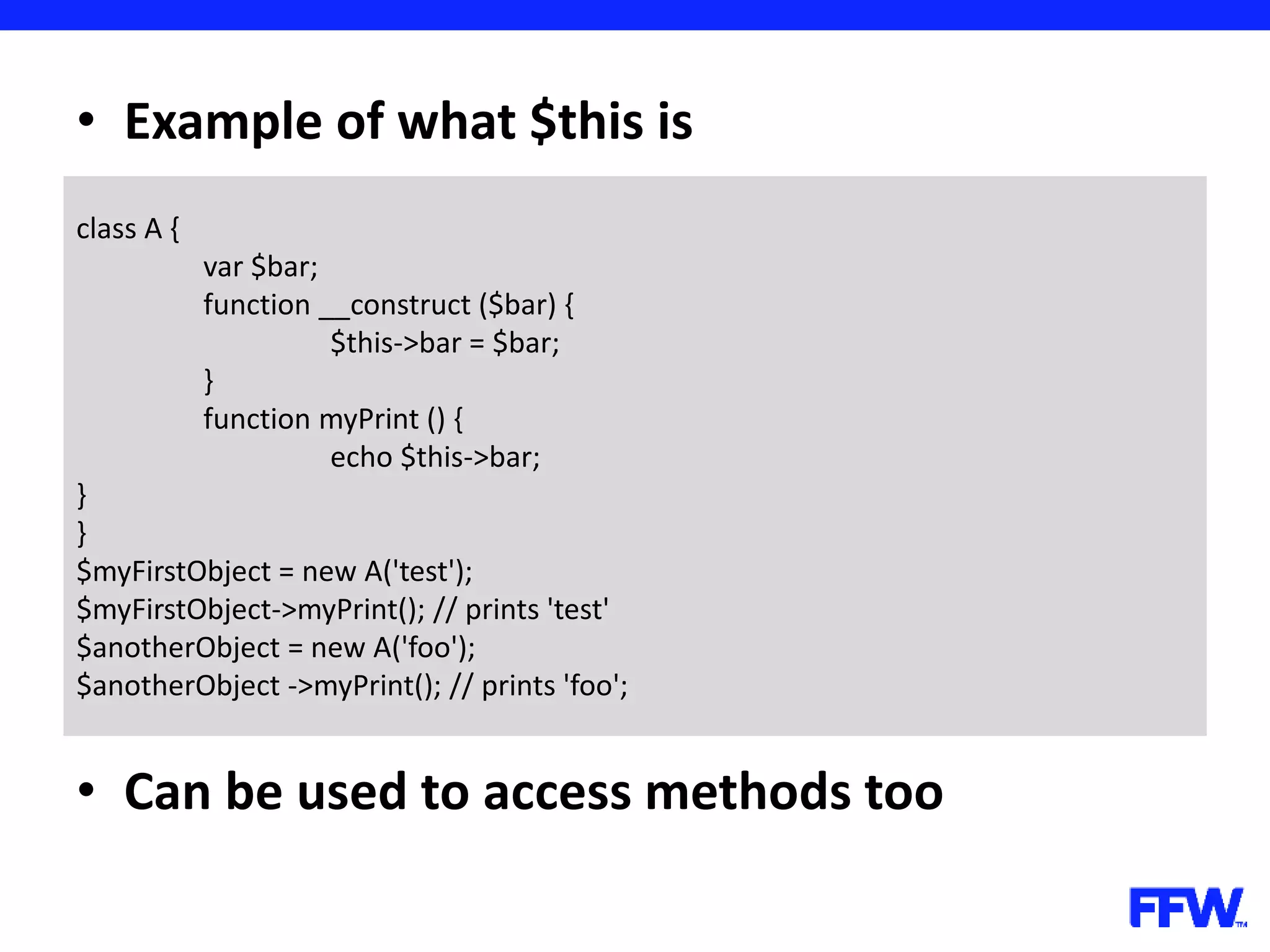 • Example of what $this is

class A {
var $bar;
function __construct ($bar) {
$this->bar = $bar;
}
function myPrint () {
echo $this->bar;
}
}
$myFirstObject = new A('test');
$myFirstObject->myPrint(); // prints 'test'
$anotherObject = new A('foo');
$anotherObject ->myPrint(); // prints 'foo';

• Can be used to access methods too

FFW™